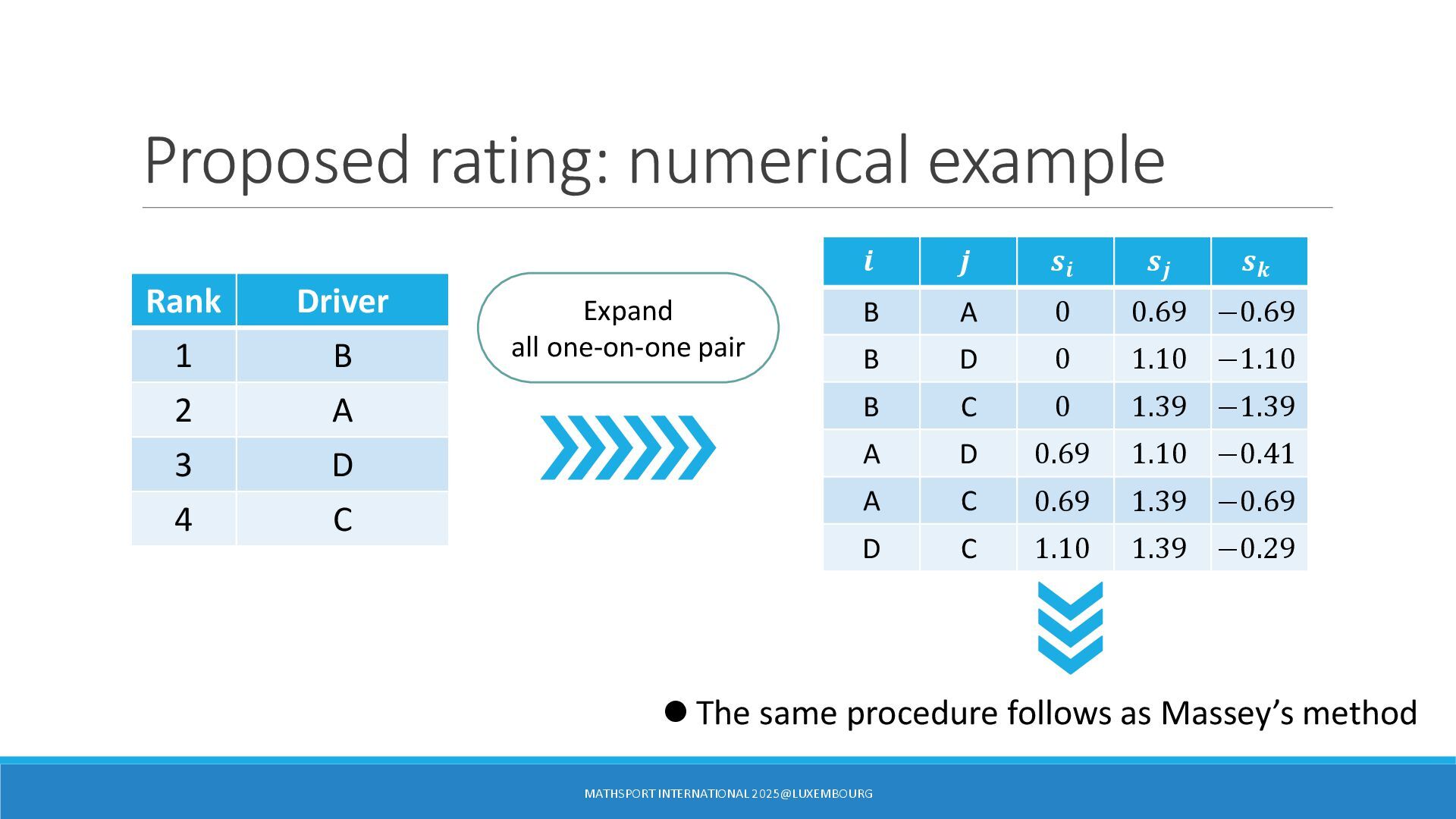 Proposed rating: numerical example

| Rank | Driver |
|---|---|
| 1 | B |
| 2 | A |
| 3 | D |
| 4 | C |

Expand
all one-on-one pair

| $i$ | $j$ | $s_i$ | $s_j$ | $s_k$ |
|---|---|---|---|---|
| B | A | $0$ | $0.69$ | $-0.69$ |
| B | D | $0$ | $1.10$ | $-1.10$ |
| B | C | $0$ | $1.39$ | $-1.39$ |
| A | D | $0.69$ | $1.10$ | $-0.41$ |
| A | C | $0.69$ | $1.39$ | $-0.69$ |
| D | C | $1.10$ | $1.39$ | $-0.29$ |

● The same procedure follows as Massey's method

MATHSPORT INTERNATIONAL 2025@LUXEMBOURG